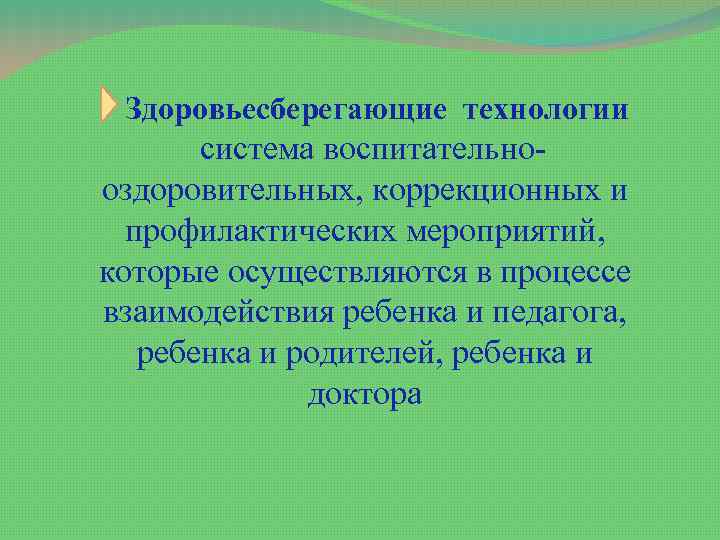 Здоровьесберегающие технологии система воспитательно-оздоровительных, коррекционных и профилактических мероприятий, которые осуществляются в процессе взаимодействия ребенка и педагога, ребенка и родителей, ребенка и доктора